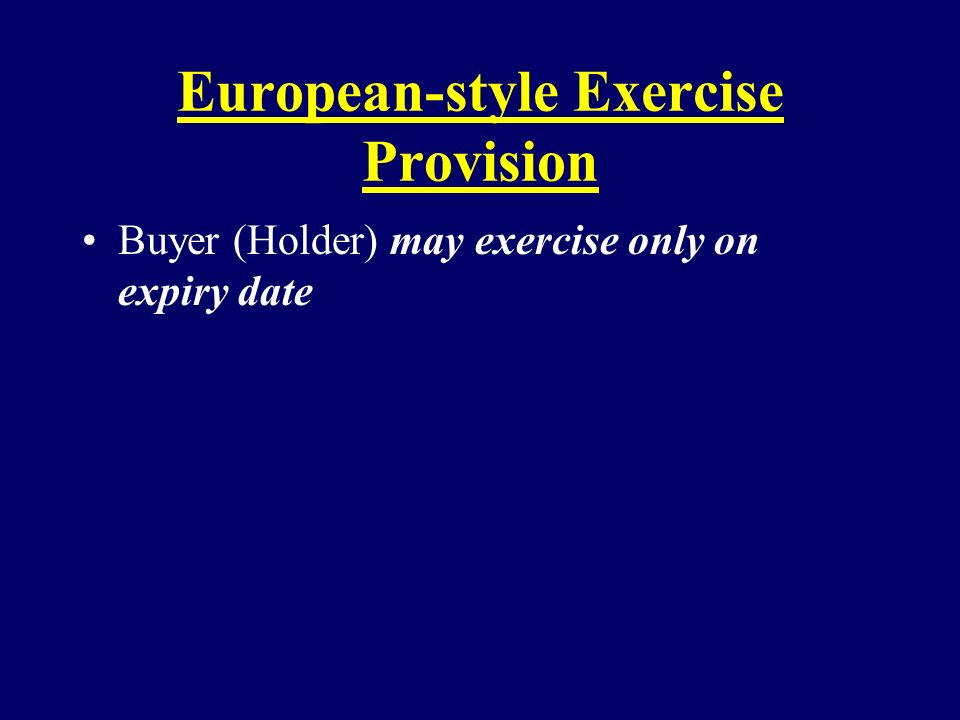 European-style Exercise Provision

• Buyer (Holder) may exercise only on expiry date